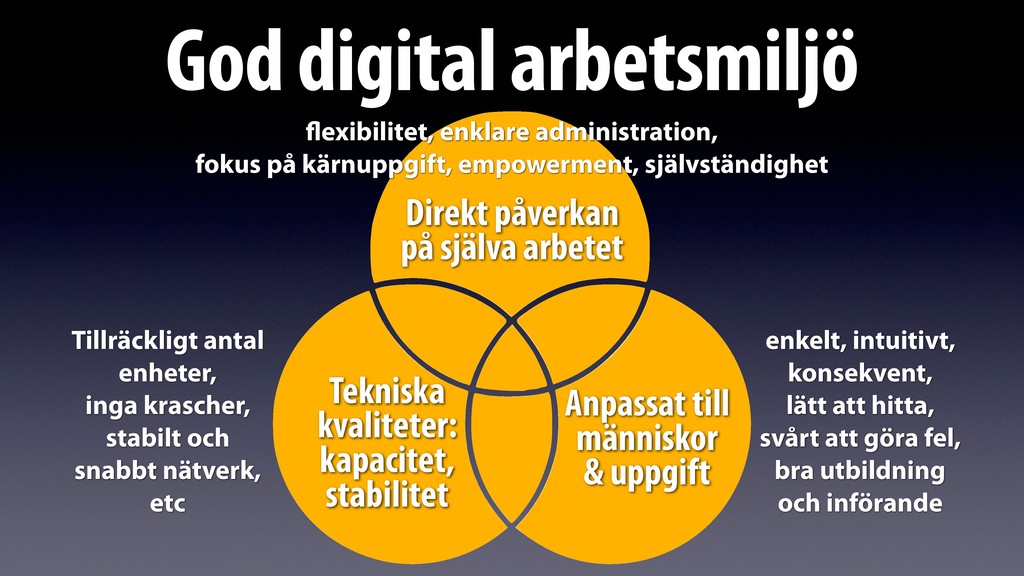 God digital arbetsmiljö

flexibilitet, enklare administration, fokus på kärnuppgift, empowerment, självständighet

Direkt påverkan på själva arbetet

Tillräckligt antal enheter, inga krascher, stabilt och snabbt nätverk, etc

Tekniska kvaliteter: kapacitet, stabilitet

Anpassat till människor & uppgift

enkelt, intuitivt, konsekvent, lätt att hitta, svårt att göra fel, bra utbildning och införande